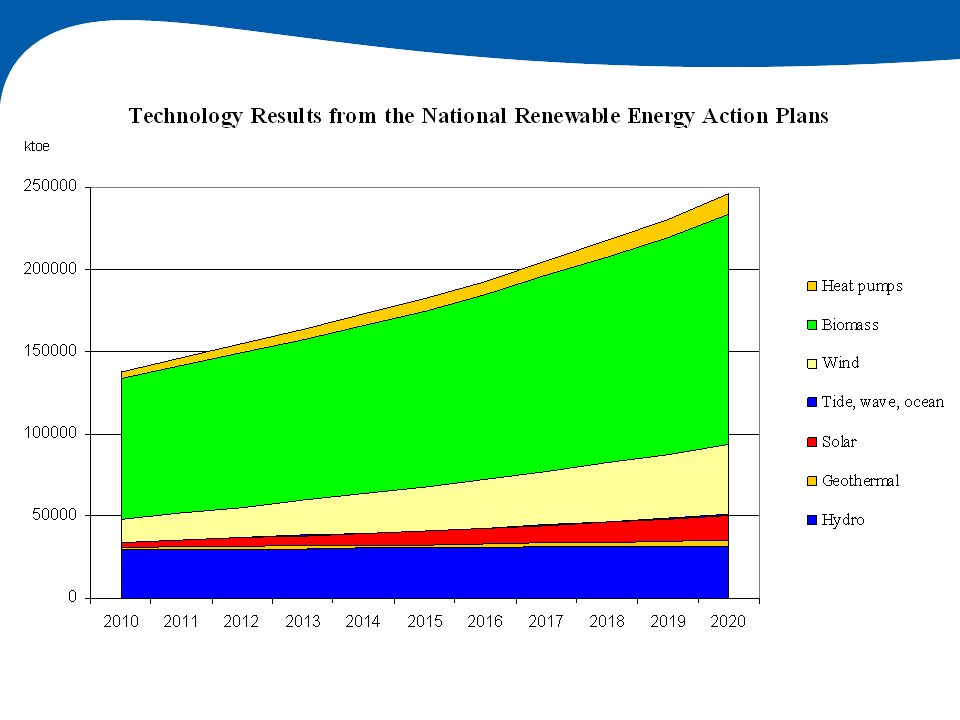 Technology Results from the National Renewable Energy Action Plans

ktoe

250000
200000
150000
100000
50000
0

2010 2011 2012 2013 2014 2015 2016 2017 2018 2019 2020

Heat pumps
Biomass
Wind
Tide, wave, ocean
Solar
Geothermal
Hydro